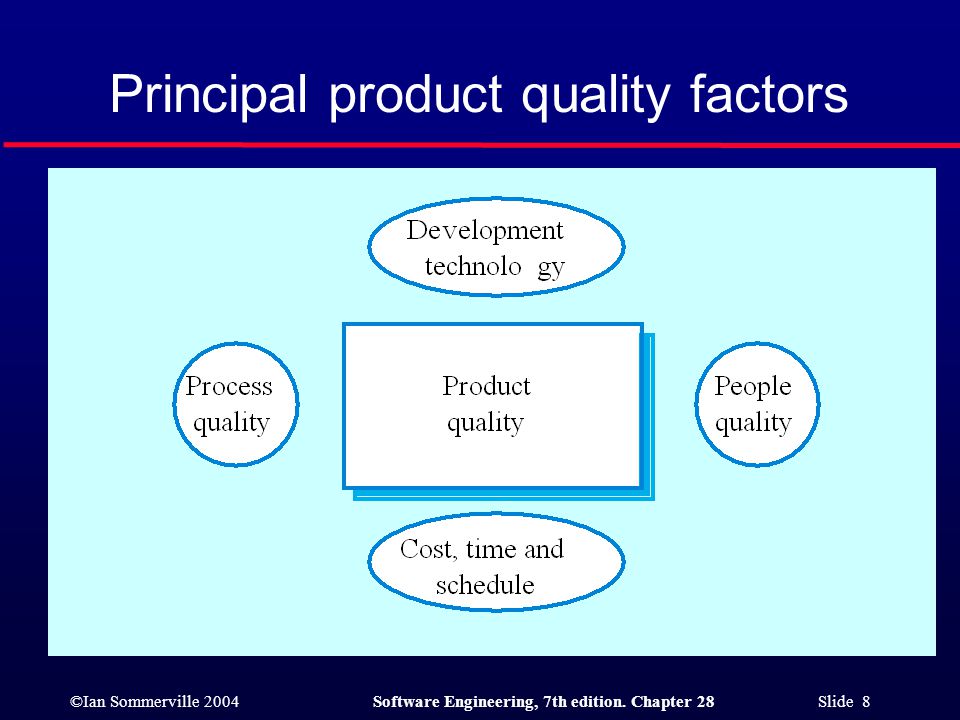 Principal product quality factors

Development technolo gy

Process quality

Product quality

People quality

Cost, time and schedule

©Ian Sommerville 2004

Software Engineering, 7th edition. Chapter 28

Slide 8